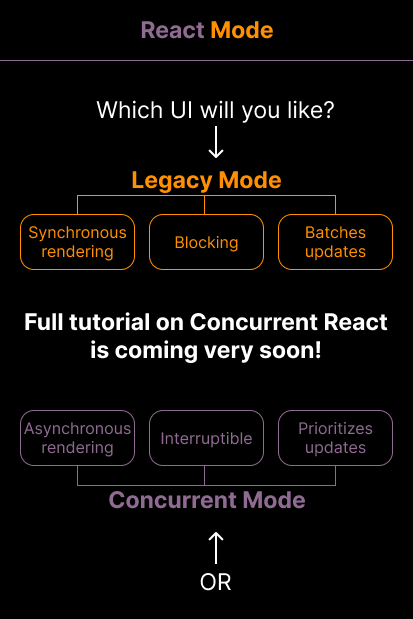 React Mode

Which UI will you like?

Legacy Mode

Synchronous rendering

Blocking

Batches updates

Full tutorial on Concurrent React is coming very soon!

Asynchronous rendering

Interruptible

Prioritizes updates

Concurrent Mode

OR